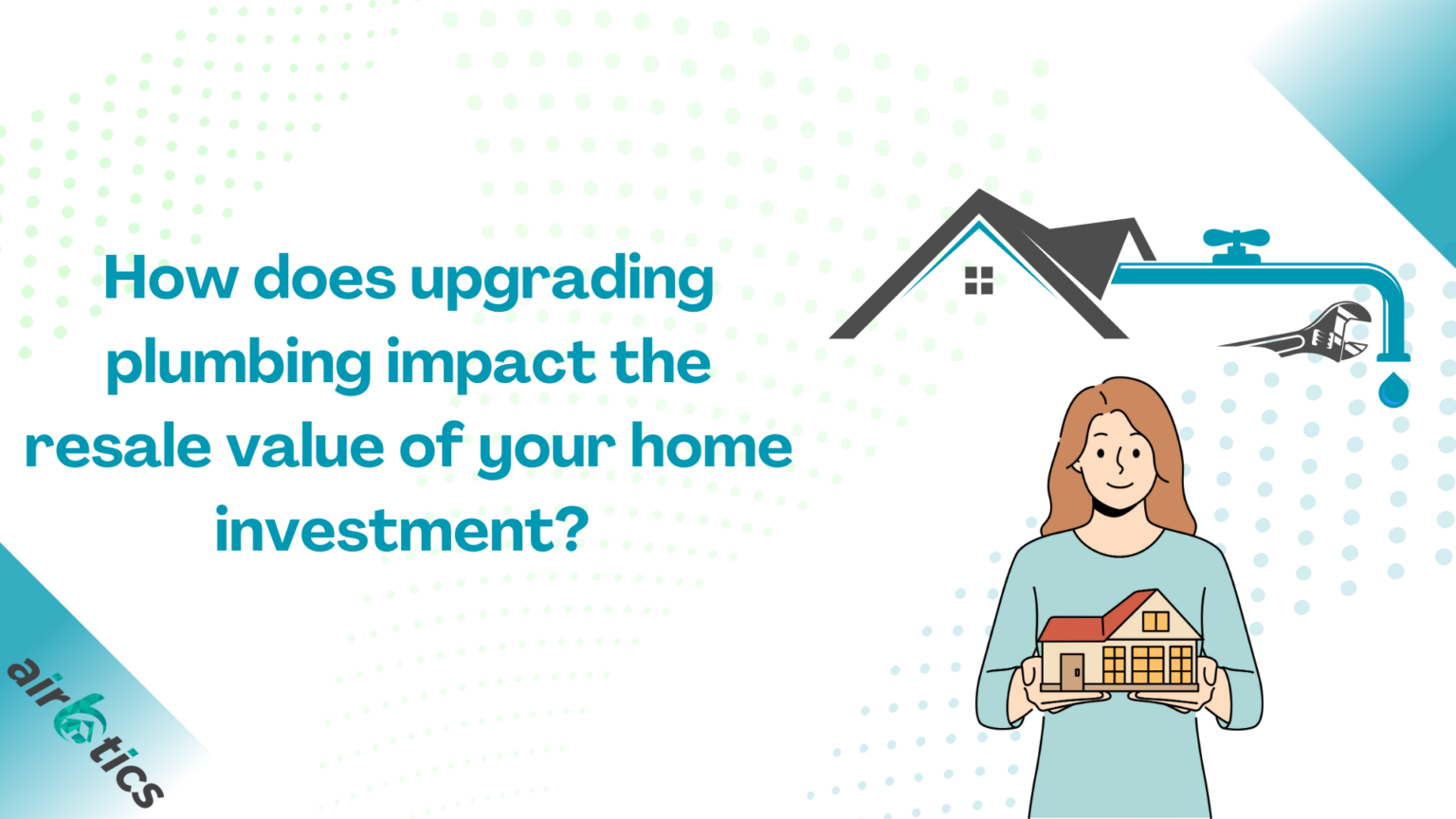 How does upgrading plumbing impact the resale value of your home investment?

airotics